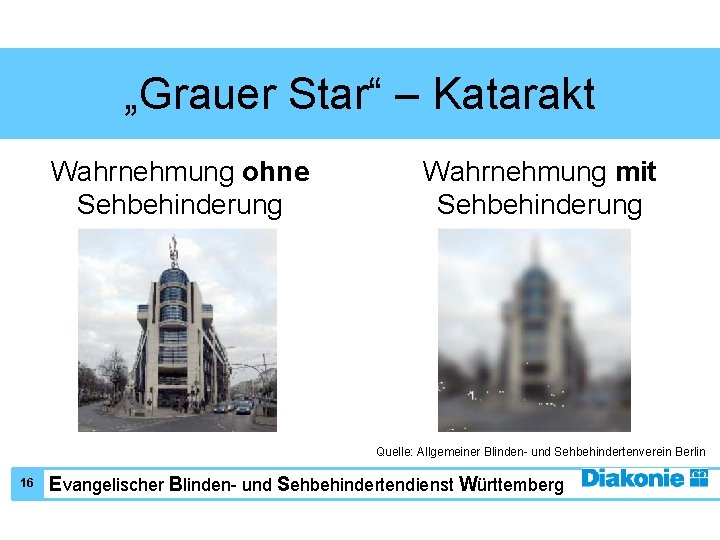 „Grauer Star“ – Katarakt

Wahrnehmung ohne Sehbehinderung

Wahrnehmung mit Sehbehinderung

Quelle: Allgemeiner Blinden- und Sehbehindertenverein Berlin

16 Evangelischer Blinden- und Sehbehindertendienst Württemberg

Diakonie